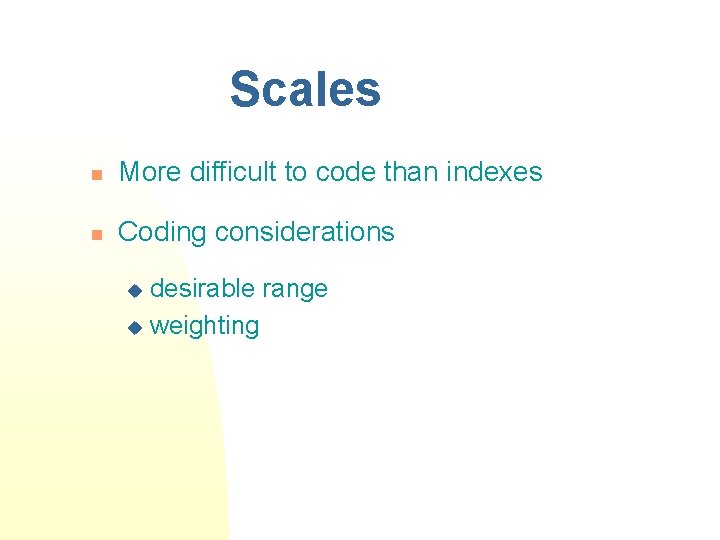 Scales

More difficult to code than indexes

Coding considerations

desirable range

weighting